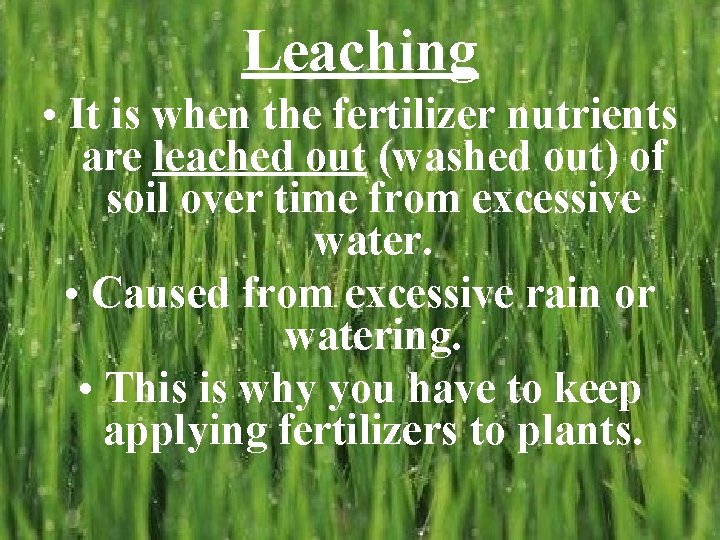 Leaching

• It is when the fertilizer nutrients are leached out (washed out) of soil over time from excessive water.

• Caused from excessive rain or watering.

• This is why you have to keep applying fertilizers to plants.